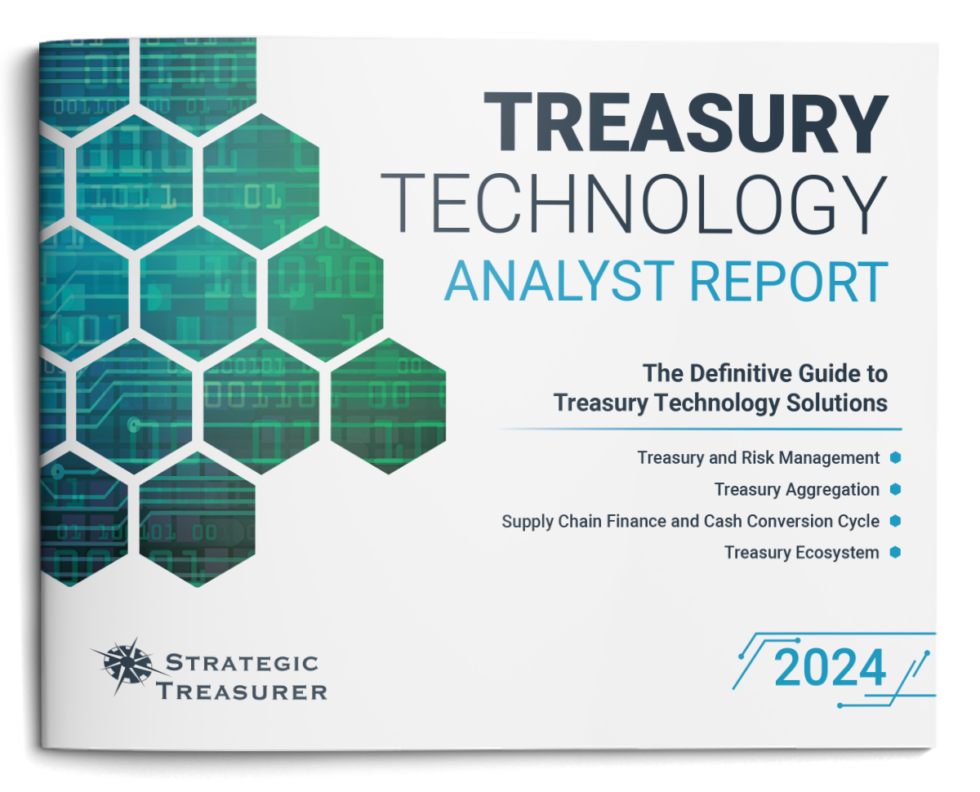 TREASURY
TECHNOLOGY
ANALYST REPORT

The Definitive Guide to
Treasury Technology Solutions

Treasury and Risk Management
Treasury Aggregation
Supply Chain Finance and Cash Conversion Cycle
Treasury Ecosystem

STRATEGIC
TREASURER

2024